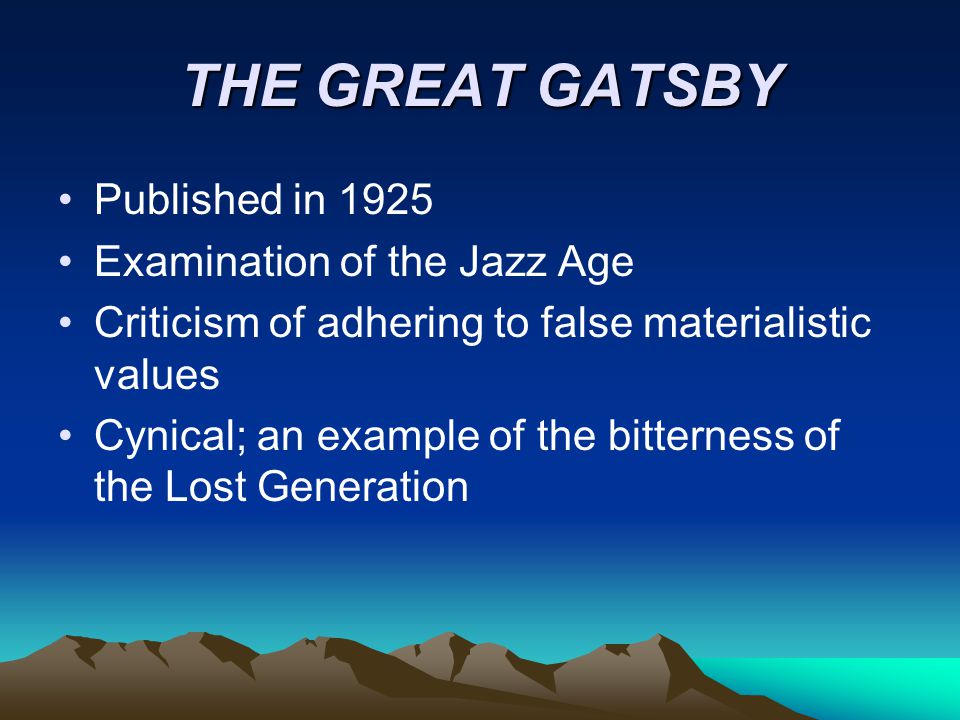 THE GREAT GATSBY

• Published in 1925
• Examination of the Jazz Age
• Criticism of adhering to false materialistic values
• Cynical; an example of the bitterness of the Lost Generation